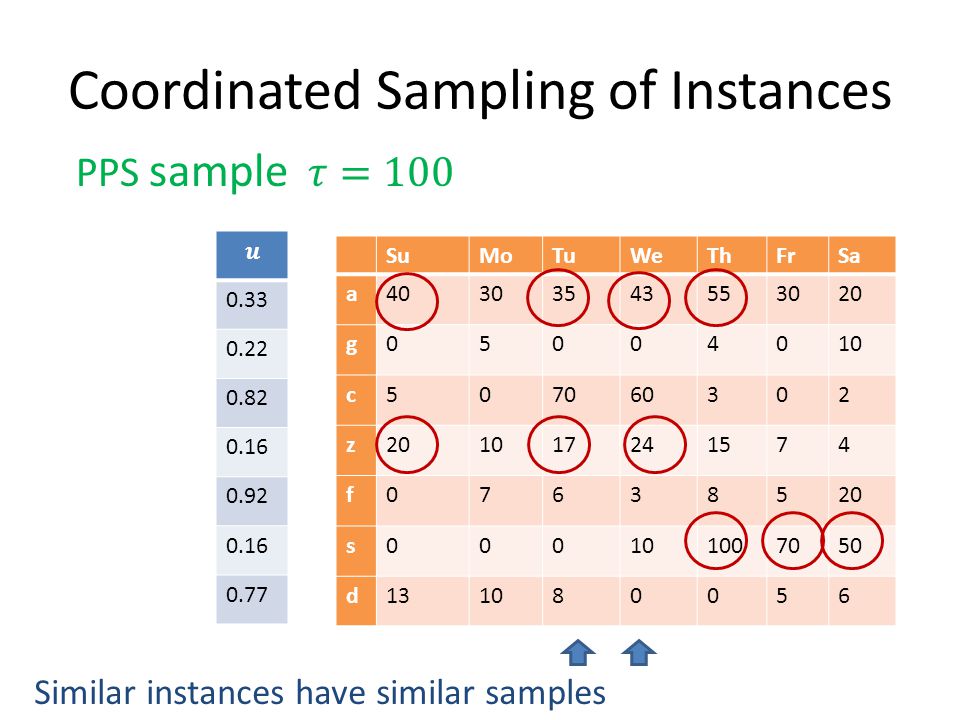 Coordinated Sampling of Instances

PPS sample $\tau = 100$

| $u$ |
|---|
| 0.33 |
| 0.22 |
| 0.82 |
| 0.16 |
| 0.92 |
| 0.16 |
| 0.77 |

| | Su | Mo | Tu | We | Th | Fr | Sa |
|---|---|---|---|---|---|---|---|
| a | 40 | 30 | 35 | 43 | 55 | 30 | 20 |
| g | 0 | 5 | 0 | 0 | 4 | 0 | 10 |
| c | 5 | 0 | 70 | 60 | 3 | 0 | 2 |
| z | 20 | 10 | 17 | 24 | 15 | 7 | 4 |
| f | 0 | 7 | 6 | 3 | 8 | 5 | 20 |
| s | 0 | 0 | 0 | 10 | 100 | 70 | 50 |
| d | 13 | 10 | 8 | 0 | 0 | 5 | 6 |

Similar instances have similar samples